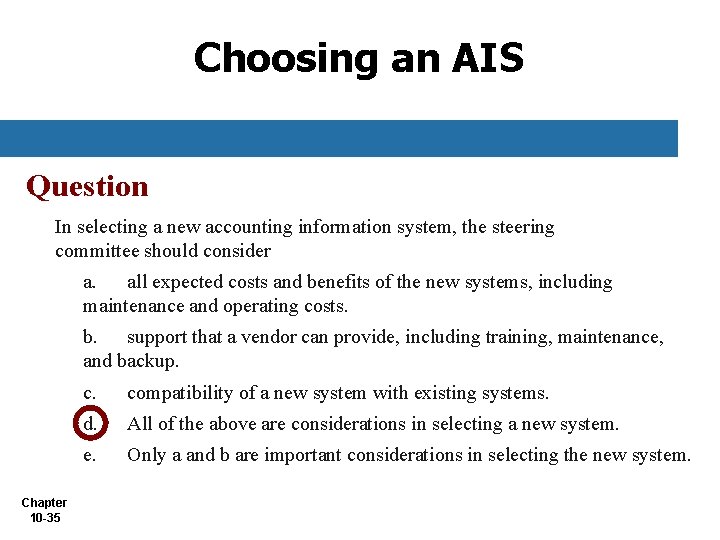 Choosing an AIS

Question

In selecting a new accounting information system, the steering committee should consider

a. all expected costs and benefits of the new systems, including maintenance and operating costs.

b. support that a vendor can provide, including training, maintenance, and backup.

c. compatibility of a new system with existing systems.

d. All of the above are considerations in selecting a new system.

e. Only a and b are important considerations in selecting the new system.

Chapter 10-35